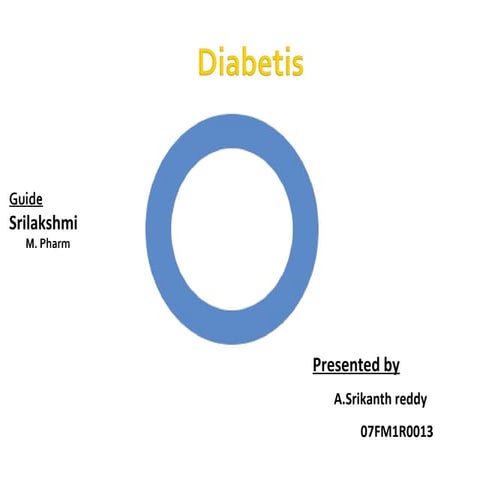 Diabetis

Guide
Srilakshmi
M. Pharm

Presented by
A.Srikanth reddy
07FM1R0013